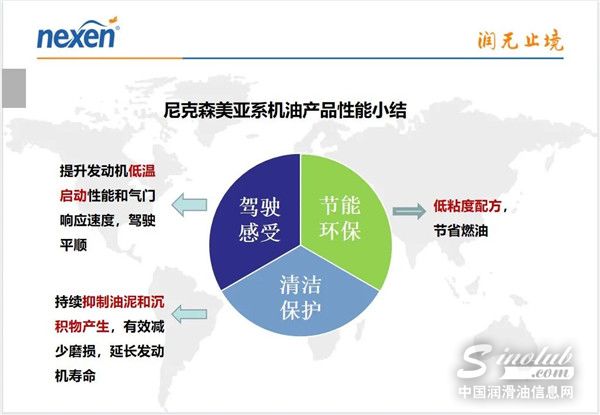 nexen

润无止境

尼克森美亚系机油产品性能小结

提升发动机低温启动性能和气门响应速度，驾驶平顺

驾驶感受

节能环保

低粘度配方，节省燃油

清洁保护

持续抑制油泥和沉积物产生，有效减少磨损，延长发动机寿命

Sinolub.com
中国润滑油信息网